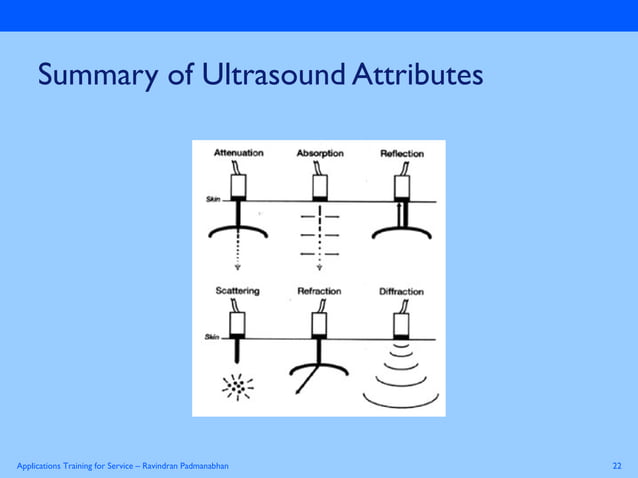 Summary of Ultrasound Attributes

Attenuation

Absorption

Reflection

Skin

Scattering

Refraction

Diffraction

Skin

Applications Training for Service – Ravindran Padmanabhan

22